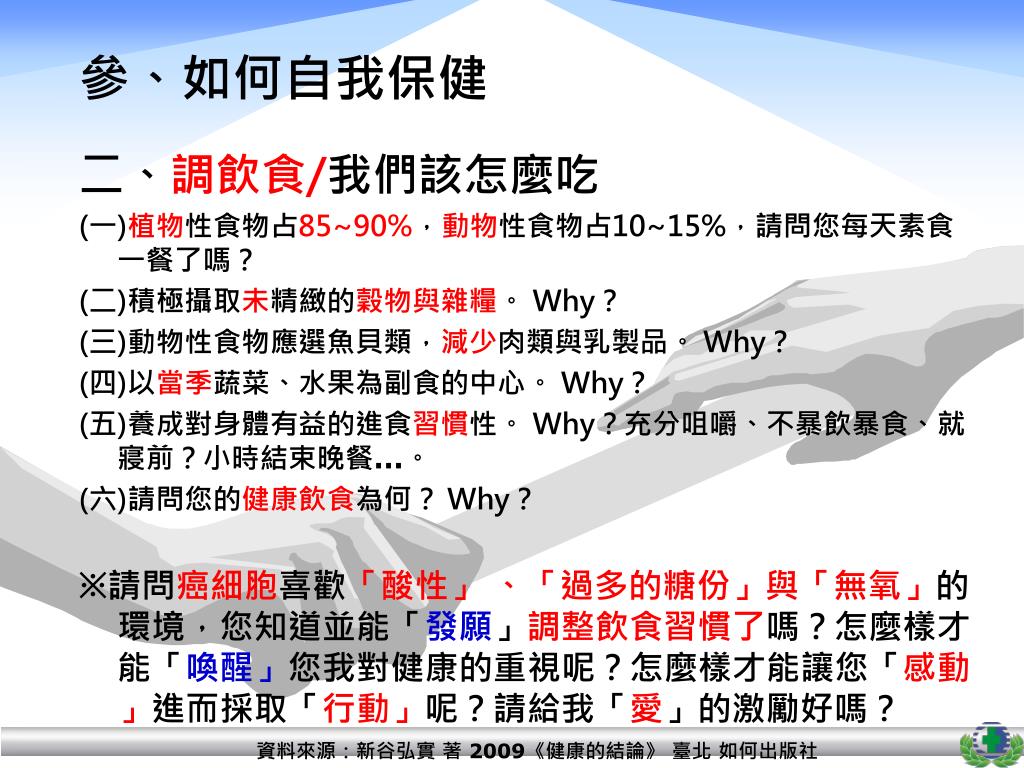 參、如何自我保健

二、調飲食/我們該怎麼吃

(一)植物性食物占85~90%，動物性食物占10~15%，請問您每天素食一餐了嗎？

(二)積極攝取未精緻的穀物與雜糧。 Why？

(三)動物性食物應選魚貝類，減少肉類與乳製品。 Why？

(四)以當季蔬菜、水果為副食的中心。 Why？

(五)養成對身體有益的進食習慣性。 Why？充分咀嚼、不暴飲暴食、就寢前？小時結束晚餐…。

(六)請問您的健康飲食為何？ Why？

※請問癌細胞喜歡「酸性」、「過多的糖份」與「無氧」的環境，您知道並能「發願」調整飲食習慣了嗎？怎麼樣才能「喚醒」您我對健康的重視呢？怎麼樣才能讓您「感動」進而採取「行動」呢？請給我「愛」的激勵好嗎？

資料來源：新谷弘實 著 2009《健康的結論》 臺北 如何出版社